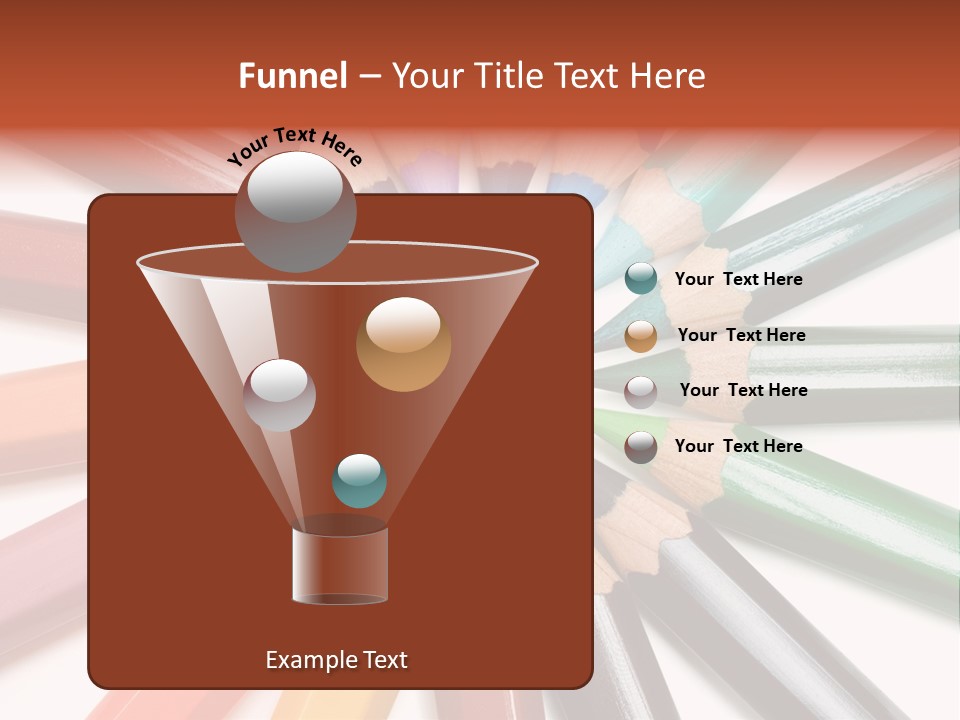 Funnel – Your Title Text Here

Your Text Here

Your Text Here

Your Text Here

Your Text Here

Your Text Here

Example Text